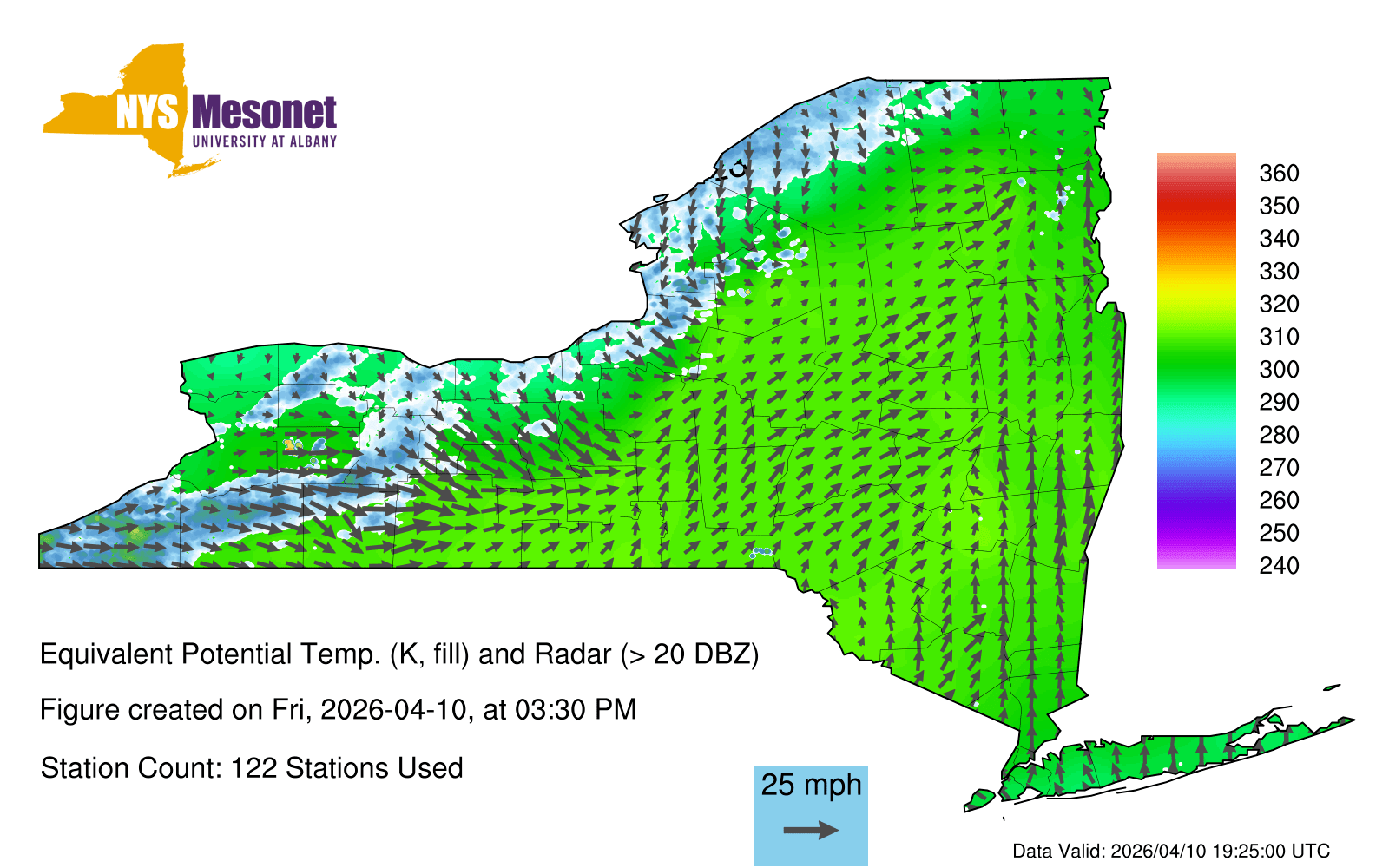 NYS Mesonet
UNIVERSITY AT ALBANY

360
350
340
330
320
310
300
290
280
270
260
250
240

Equivalent Potential Temp. (K, fill) and Radar (> 20 DBZ)

Figure created on Fri, 2026-04-10, at 03:30 PM

Station Count: 122 Stations Used

25 mph

Data Valid: 2026/04/10 19:25:00 UTC